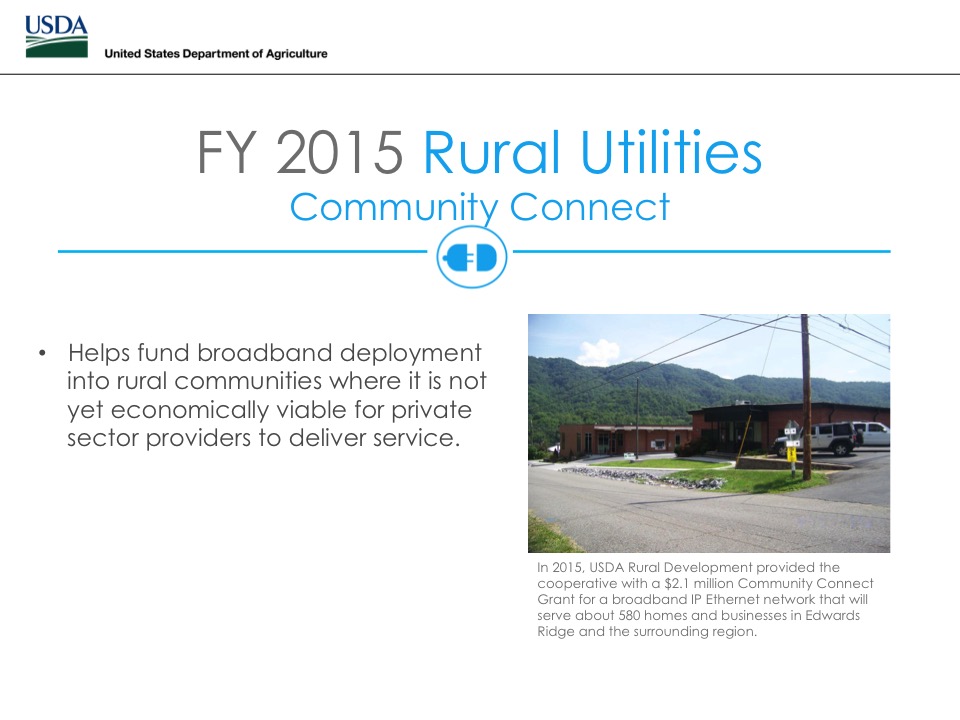 USDA
United States Department of Agriculture

FY 2015 Rural Utilities
Community Connect

• Helps fund broadband deployment into rural communities where it is not yet economically viable for private sector providers to deliver service.

In 2015, USDA Rural Development provided the cooperative with a $2.1 million Community Connect Grant for a broadband IP Ethernet network that will serve about 580 homes and businesses in Edwards Ridge and the surrounding region.